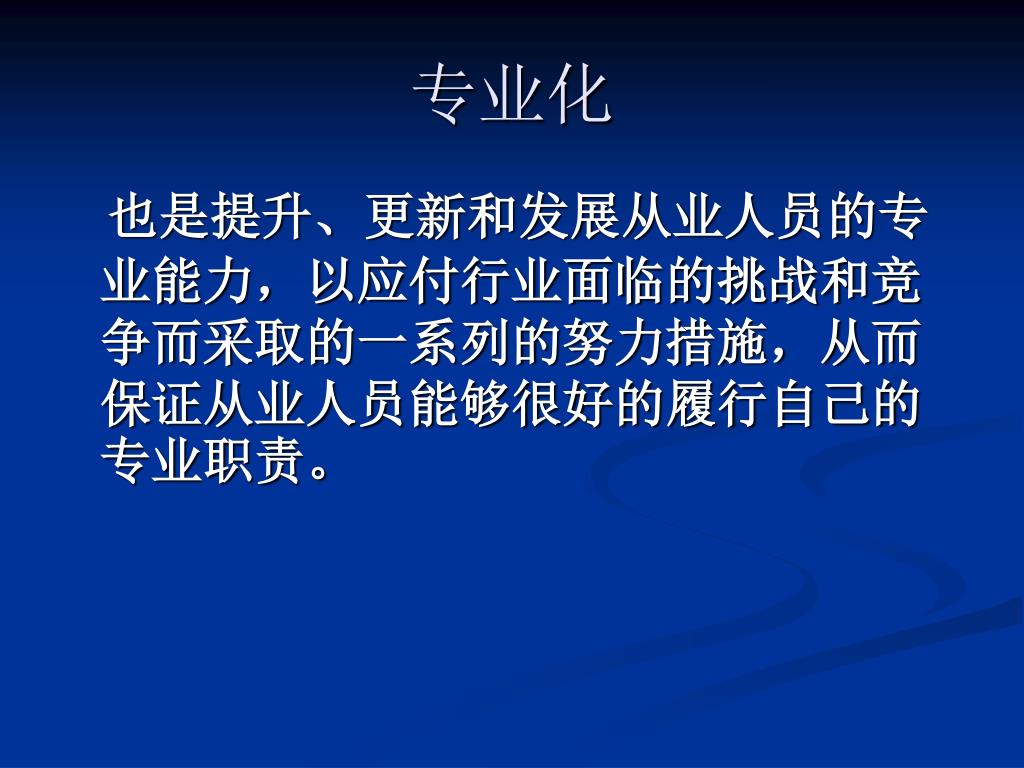 专业化

也是提升、更新和发展从业人员的专业能力，以应付行业面临的挑战和竞争而采取的一系列的努力措施，从而保证从业人员能够很好的履行自己的专业职责。